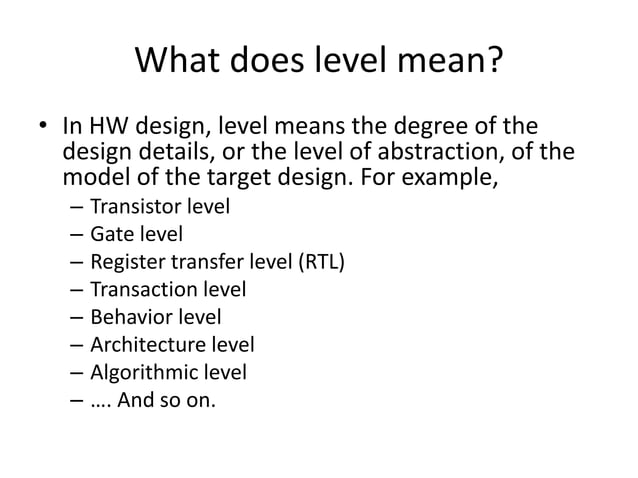 What does level mean?

• In HW design, level means the degree of the design details, or the level of abstraction, of the model of the target design. For example,
– Transistor level
– Gate level
– Register transfer level (RTL)
– Transaction level
– Behavior level
– Architecture level
– Algorithmic level
– …. And so on.